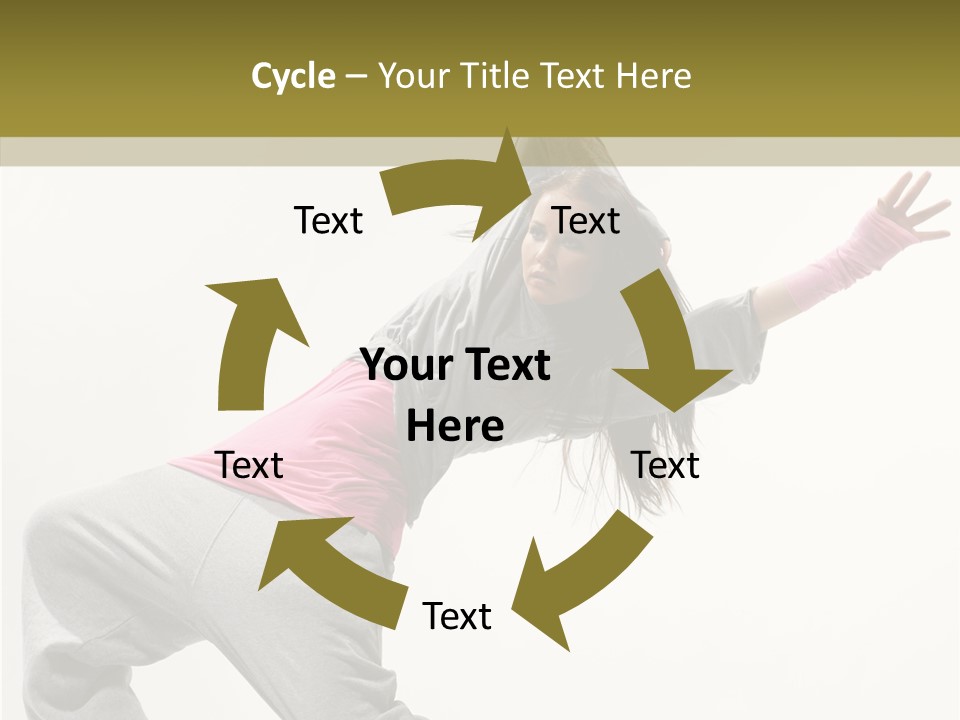 Cycle – Your Title Text Here

Text

Text

Your Text Here

Text

Text

Text